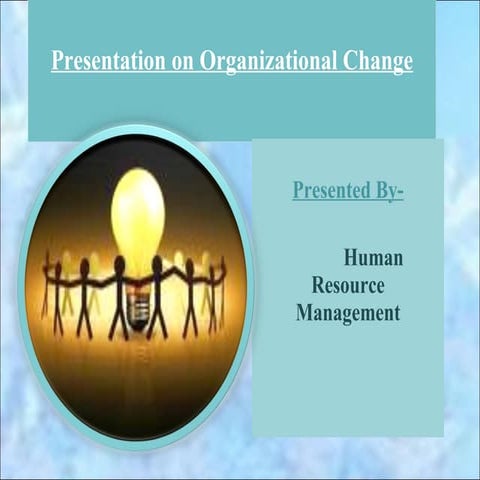 Presentation on Organizational Change

Presented By-

Human Resource Management